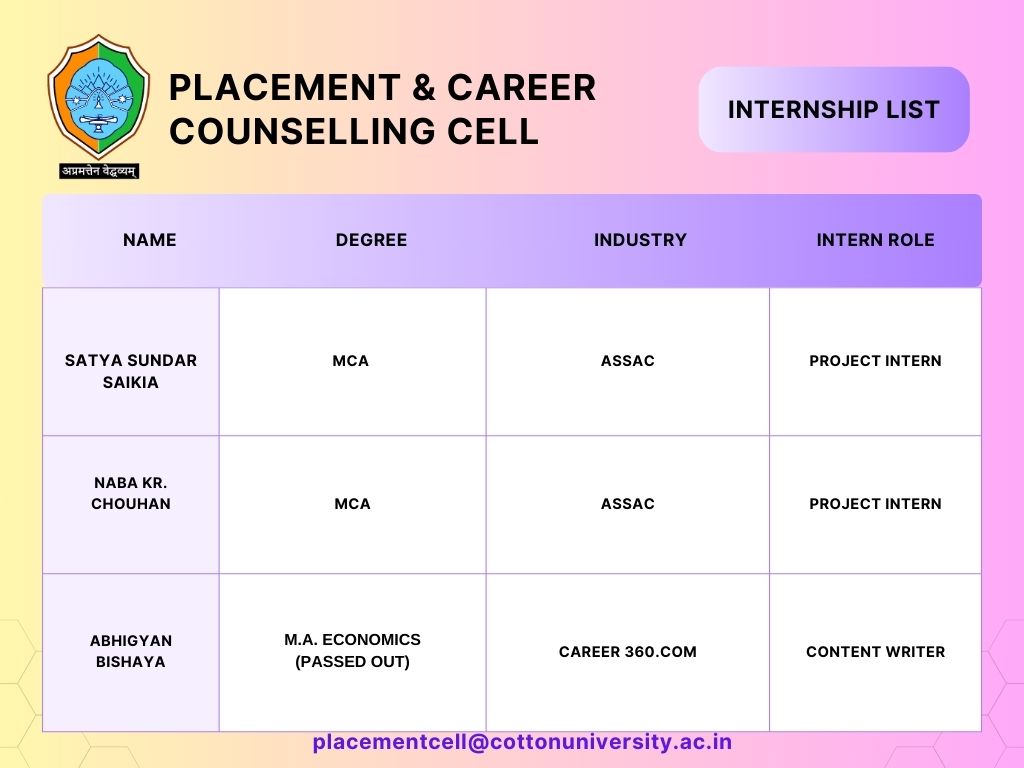 अप्रमत्तेन वेद्धव्यम्

PLACEMENT & CAREER COUNSELLING CELL

INTERNSHIP LIST

| NAME | DEGREE | INDUSTRY | INTERN ROLE |
|---|---|---|---|
| SATYA SUNDAR SAIKIA | MCA | ASSAC | PROJECT INTERN |
| NABA KR. CHOUHAN | MCA | ASSAC | PROJECT INTERN |
| ABHIGYAN BISHAYA | M.A. ECONOMICS (PASSED OUT) | CAREER 360.COM | CONTENT WRITER |

placementcell@cottonuniversity.ac.in